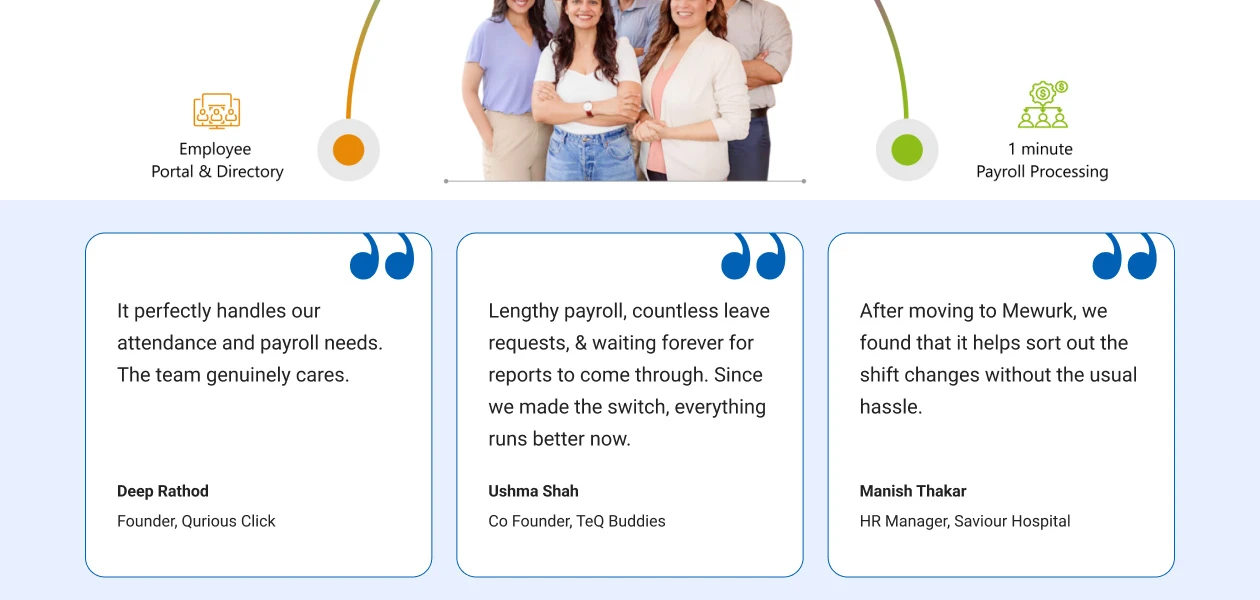 Employee
Portal & Directory

1 minute
Payroll Processing

It perfectly handles our attendance and payroll needs. The team genuinely cares.

Deep Rathod
Founder, Qurious Click

Lengthy payroll, countless leave requests, & waiting forever for reports to come through. Since we made the switch, everything runs better now.

Ushma Shah
Co Founder, TeQ Buddies

After moving to Mewurk, we found that it helps sort out the shift changes without the usual hassle.

Manish Thakar
HR Manager, Saviour Hospital